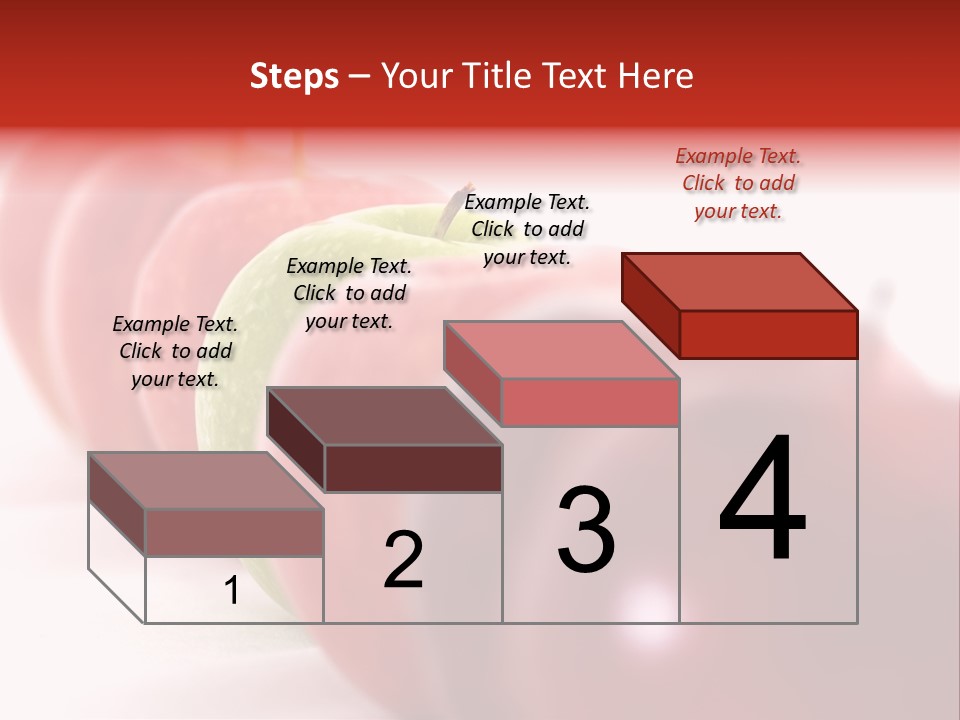 Steps – Your Title Text Here

Example Text. Click to add your text.

Example Text. Click to add your text.

Example Text. Click to add your text.

Example Text. Click to add your text.

1

2

3

4